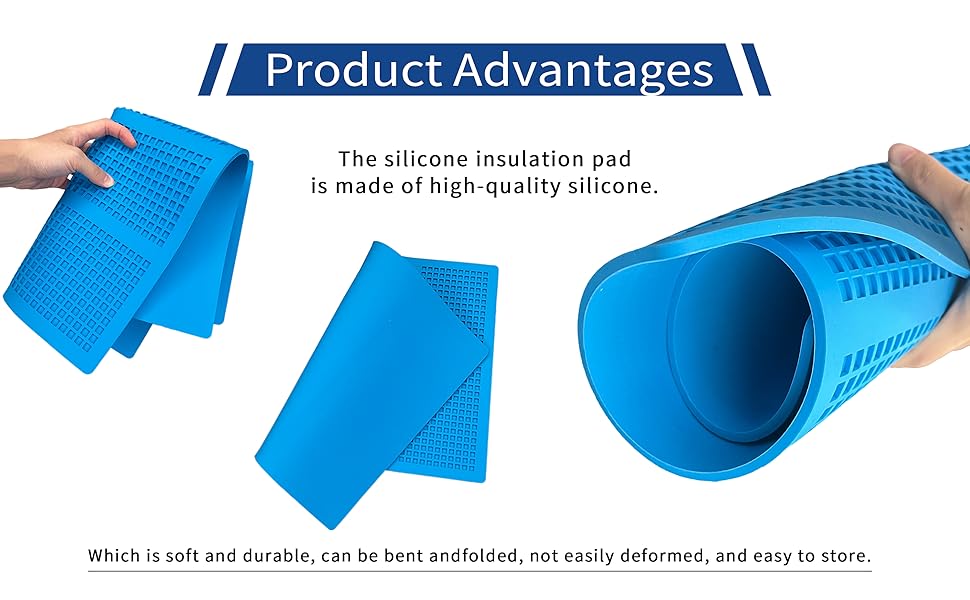 Product Advantages

The silicone insulation pad is made of high-quality silicone.

Which is soft and durable, can be bent andfolded, not easily deformed, and easy to store.